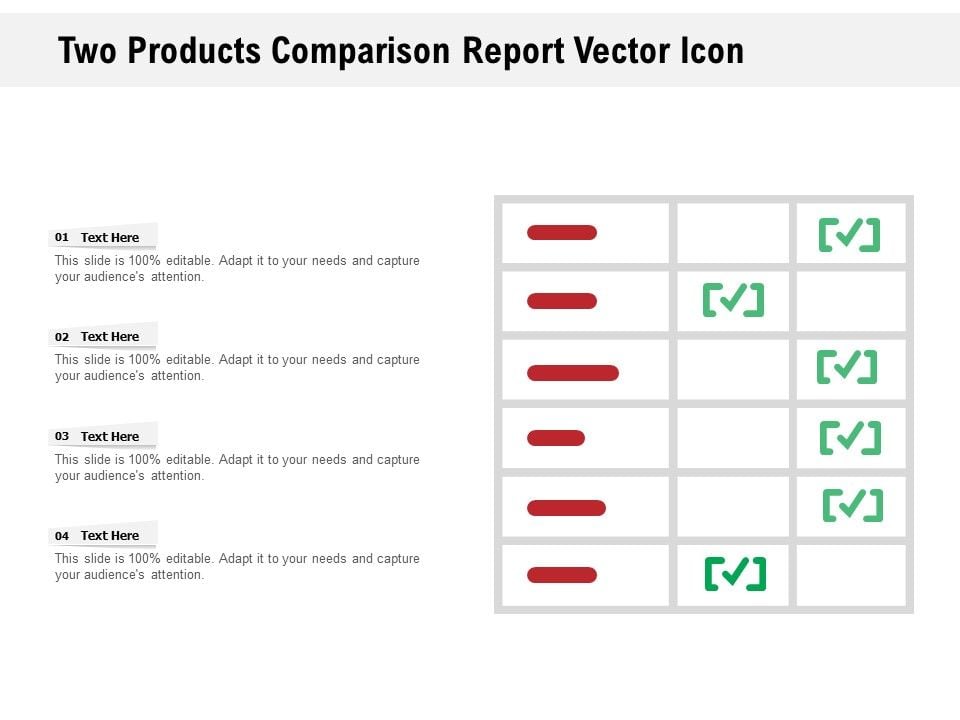 Two Products Comparison Report Vector Icon

01 Text Here
This slide is 100% editable. Adapt it to your needs and capture your audience's attention.

02 Text Here
This slide is 100% editable. Adapt it to your needs and capture your audience's attention.

03 Text Here
This slide is 100% editable. Adapt it to your needs and capture your audience's attention.

04 Text Here
This slide is 100% editable. Adapt it to your needs and capture your audience's attention.